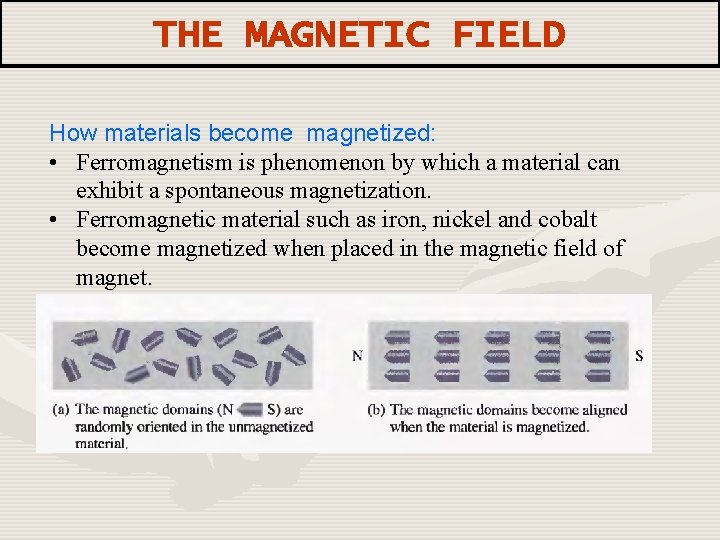 THE MAGNETIC FIELD

How materials become magnetized:

• Ferromagnetism is phenomenon by which a material can exhibit a spontaneous magnetization.

• Ferromagnetic material such as iron, nickel and cobalt become magnetized when placed in the magnetic field of magnet.

N

S

(a) The magnetic domains (N S) are randomly oriented in the unmagnetized material.

(b) The magnetic domains become aligned when the material is magnetized.